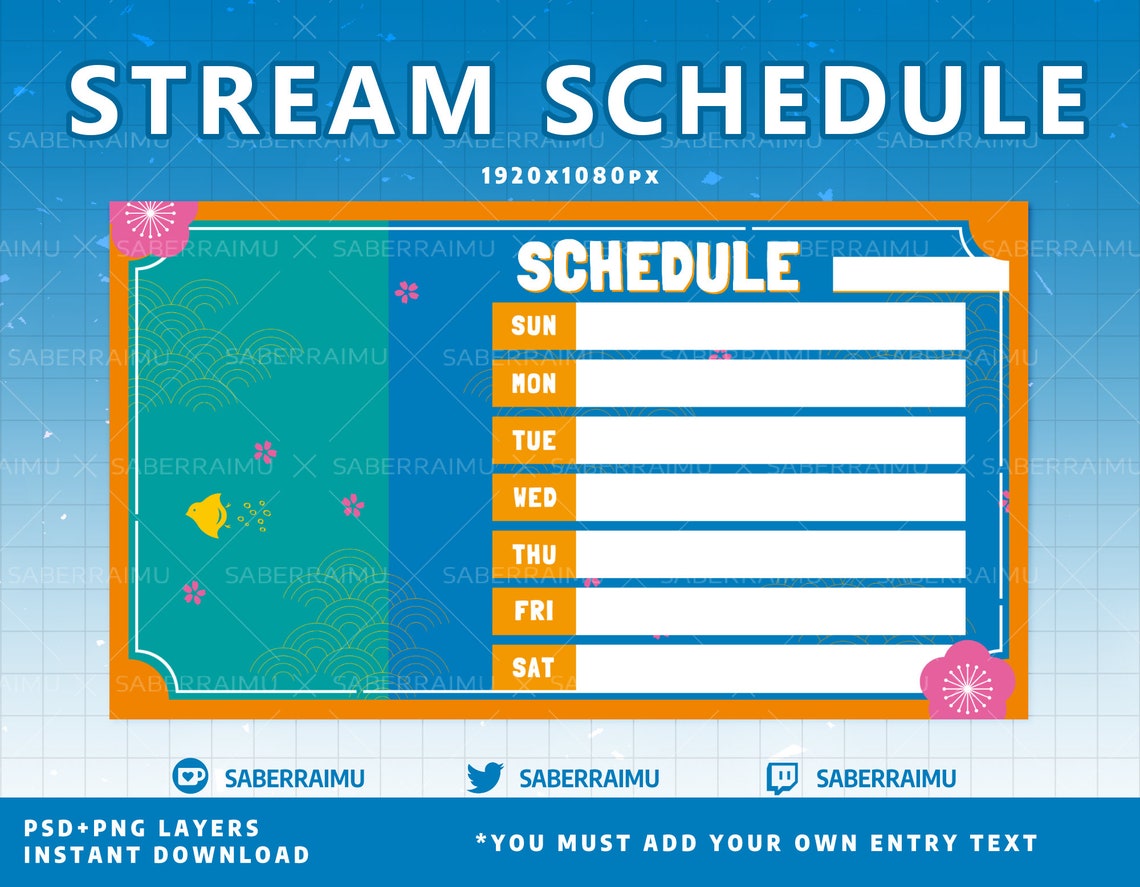 STREAM SCHEDULE

1920x1080px

SABERRAIMU

SCHEDULE

SUN

MON

TUE

WED

THU

FRI

SAT

SABERRAIMU

SABERRAIMU

SABERRAIMU

PSD+PNG LAYERS
INSTANT DOWNLOAD

*YOU MUST ADD YOUR OWN ENTRY TEXT